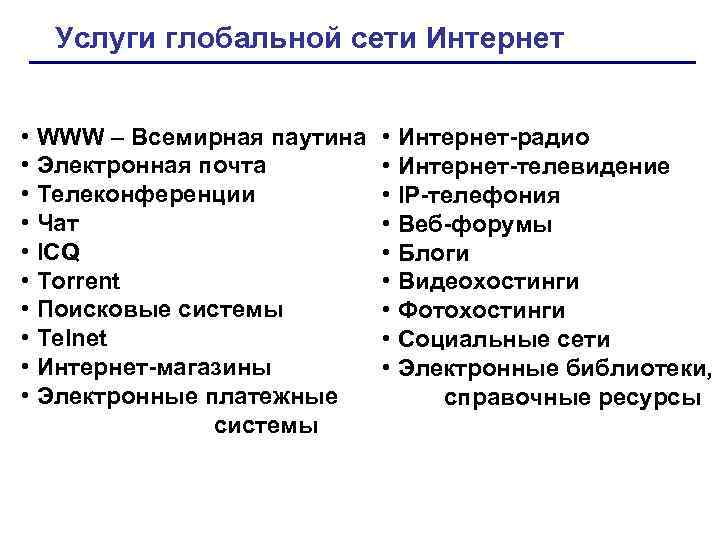 Услуги глобальной сети Интернет

• WWW – Всемирная паутина
• Электронная почта
• Телеконференции
• Чат
• ICQ
• Torrent
• Поисковые системы
• Telnet
• Интернет-магазины
• Электронные платежные системы

• Интернет-радио
• Интернет-телевидение
• IP-телефония
• Веб-форумы
• Блоги
• Видеохостинги
• Фотохостинги
• Социальные сети
• Электронные библиотеки, справочные ресурсы